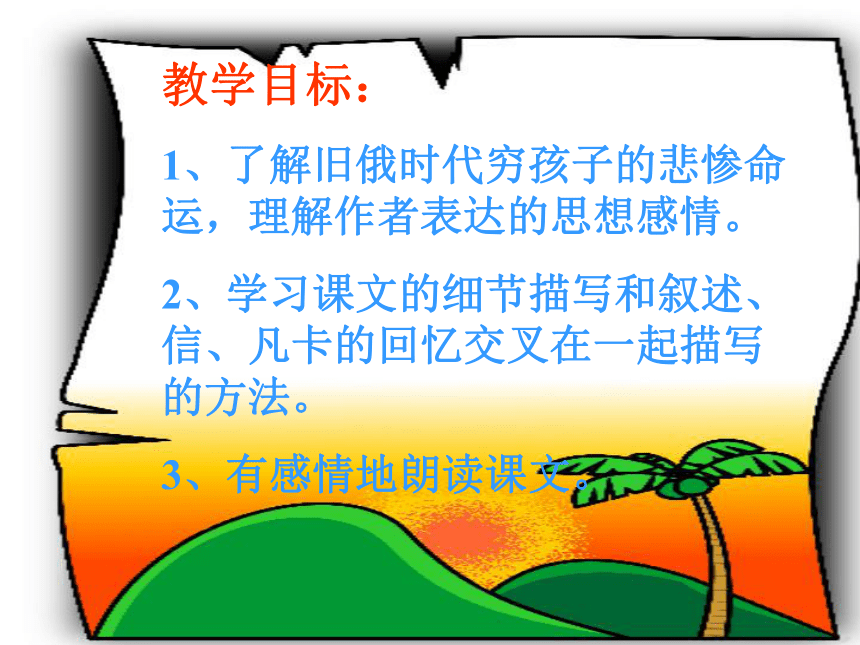 教学目标：

1、了解旧俄时代穷孩子的悲惨命运，理解作者表达的思想感情。

2、学习课文的细节描写和叙述、信、凡卡的回忆交叉在一起描写的方法。

3、有感情地朗读课文。